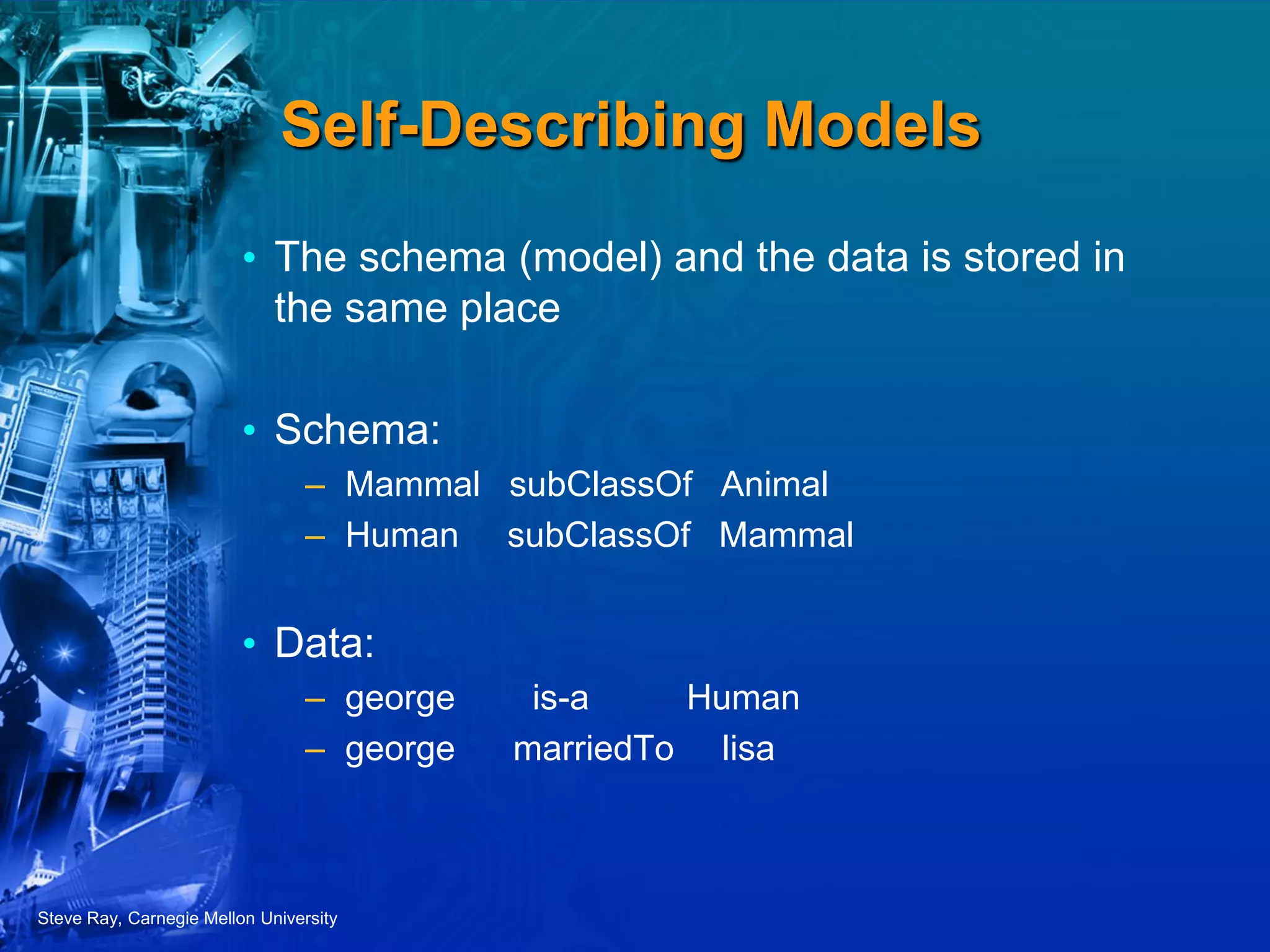 Self-Describing Models

• The schema (model) and the data is stored in the same place

• Schema:
– Mammal subClassOf Animal
– Human subClassOf Mammal

• Data:
– george is-a Human
– george marriedTo lisa

Steve Ray, Carnegie Mellon University